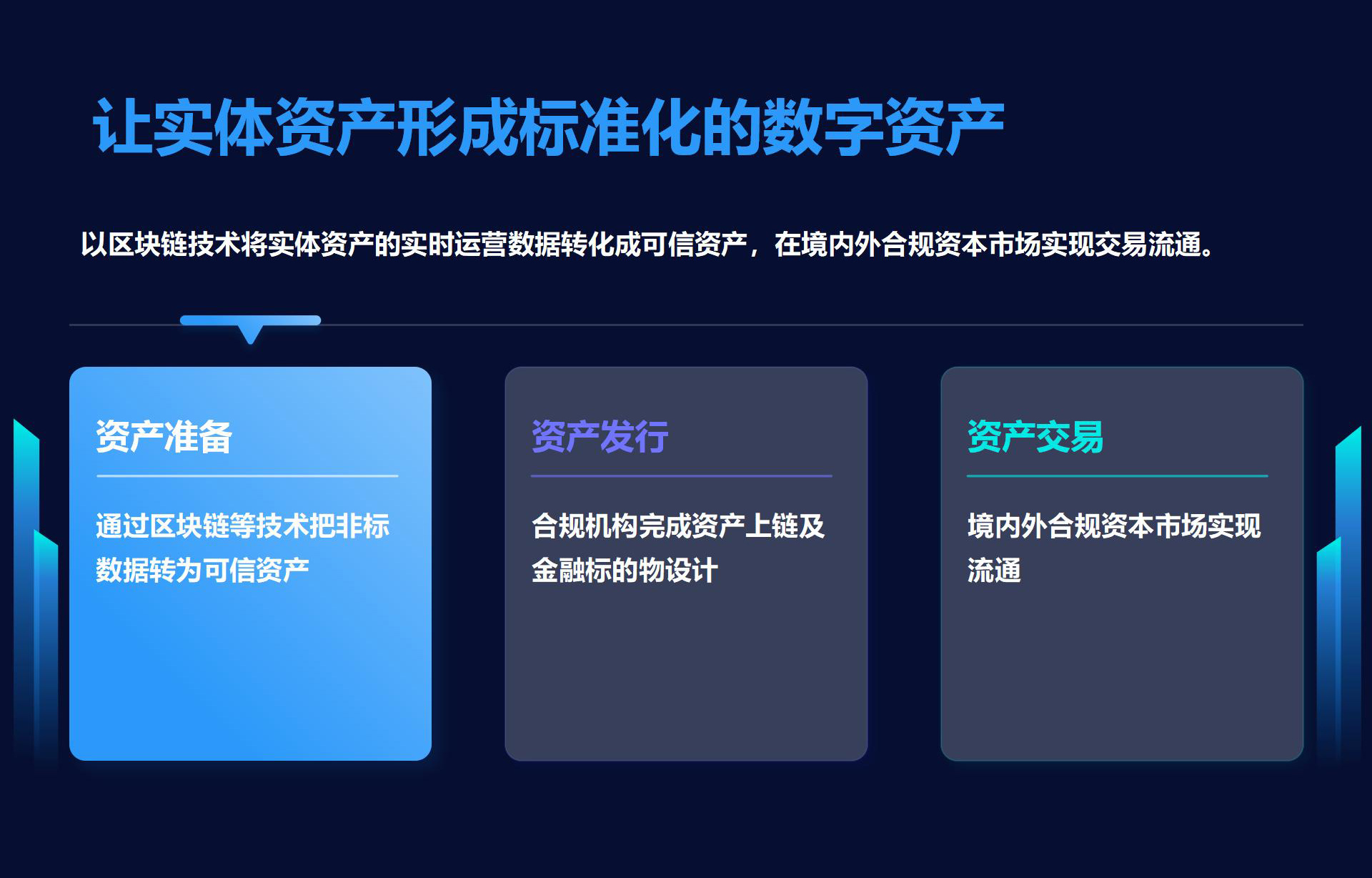 让实体资产形成标准化的数字资产

以区块链技术将实体资产的实时运营数据转化成可信资产，在境内外合规资本市场实现交易流通。

资产准备

通过区块链等技术把非标数据转为可信资产

资产发行

合规机构完成资产上链及金融标的物设计

资产交易

境内外合规资本市场实现流通